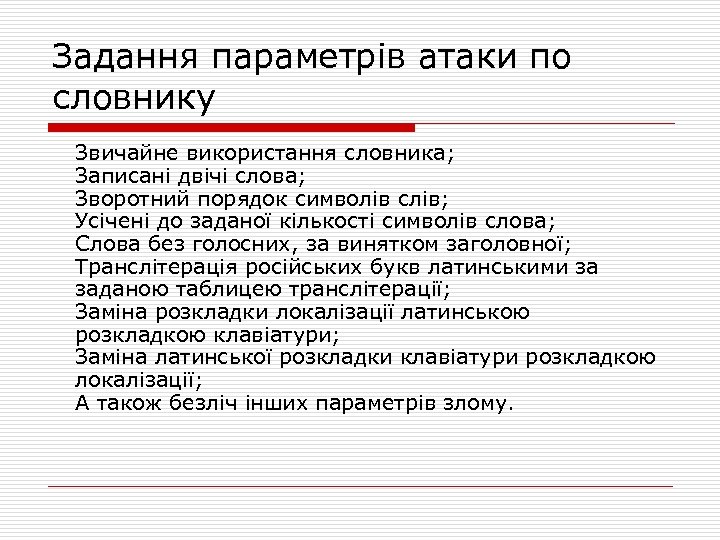 Задання параметрів атаки по словнику

Звичайне використання словника;
Записані двічі слова;
Зворотний порядок символів слів;
Усічені до заданої кількості символів слова;
Слова без голосних, за винятком заголовної;
Транслітерація російських букв латинськими за заданою таблицею транслітерації;
Заміна розкладки локалізації латинською розкладкою клавіатури;
Заміна латинської розкладки клавіатури розкладкою локалізації;
А також безліч інших параметрів злому.